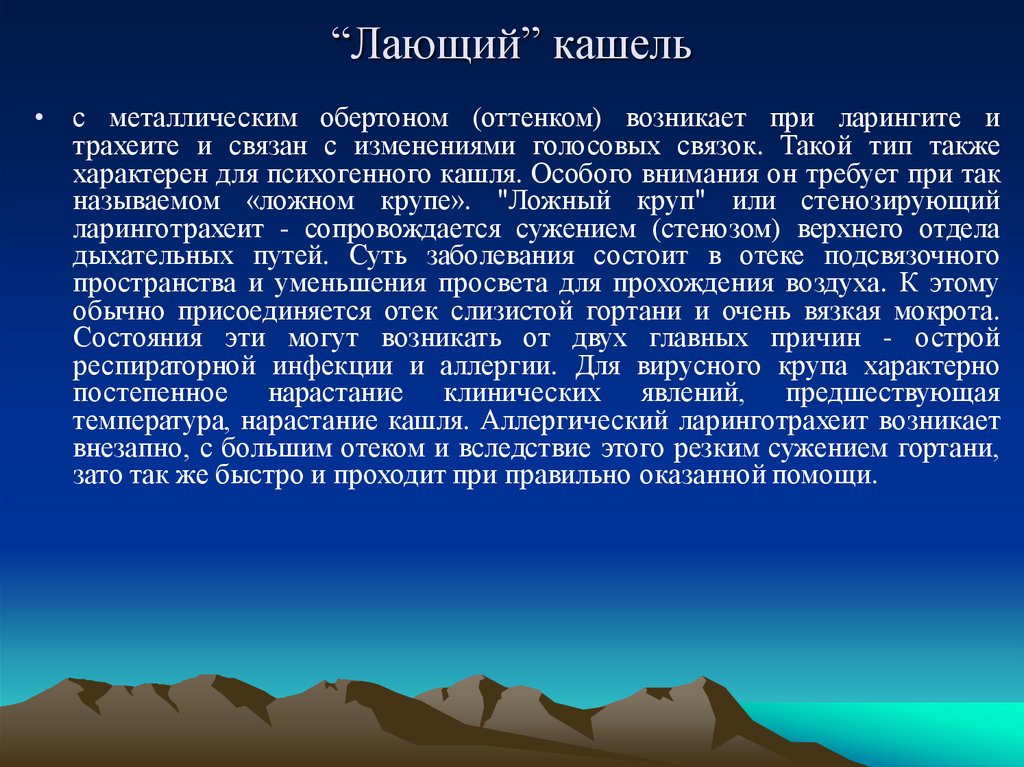 “Лающий” кашель

• с металлическим обертоном (оттенком) возникает при ларингите и трахеите и связан с изменениями голосовых связок. Такой тип также характерен для психогенного кашля. Особого внимания он требует при так называемом «ложном крупе». "Ложный круп" или стенозирующий ларинготрахеит - сопровождается сужением (стенозом) верхнего отдела дыхательных путей. Суть заболевания состоит в отеке подсвязочного пространства и уменьшения просвета для прохождения воздуха. К этому обычно присоединяется отек слизистой гортани и очень вязкая мокрота. Состояния эти могут возникать от двух главных причин - острой респираторной инфекции и аллергии. Для вирусного крупа характерно постепенное нарастание клинических явлений, предшествующая температура, нарастание кашля. Аллергический ларинготрахеит возникает внезапно, с большим отеком и вследствие этого резким сужением гортани, зато так же быстро и проходит при правильно оказанной помощи.